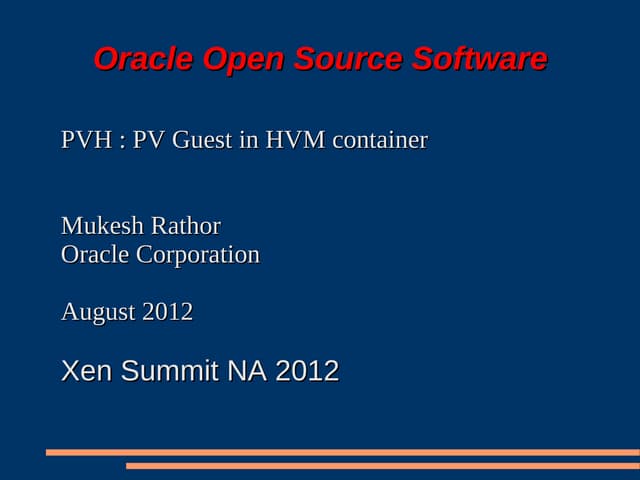 Oracle Open Source Software

PVH : PV Guest in HVM container

Mukesh Rathor
Oracle Corporation

August 2012

Xen Summit NA 2012